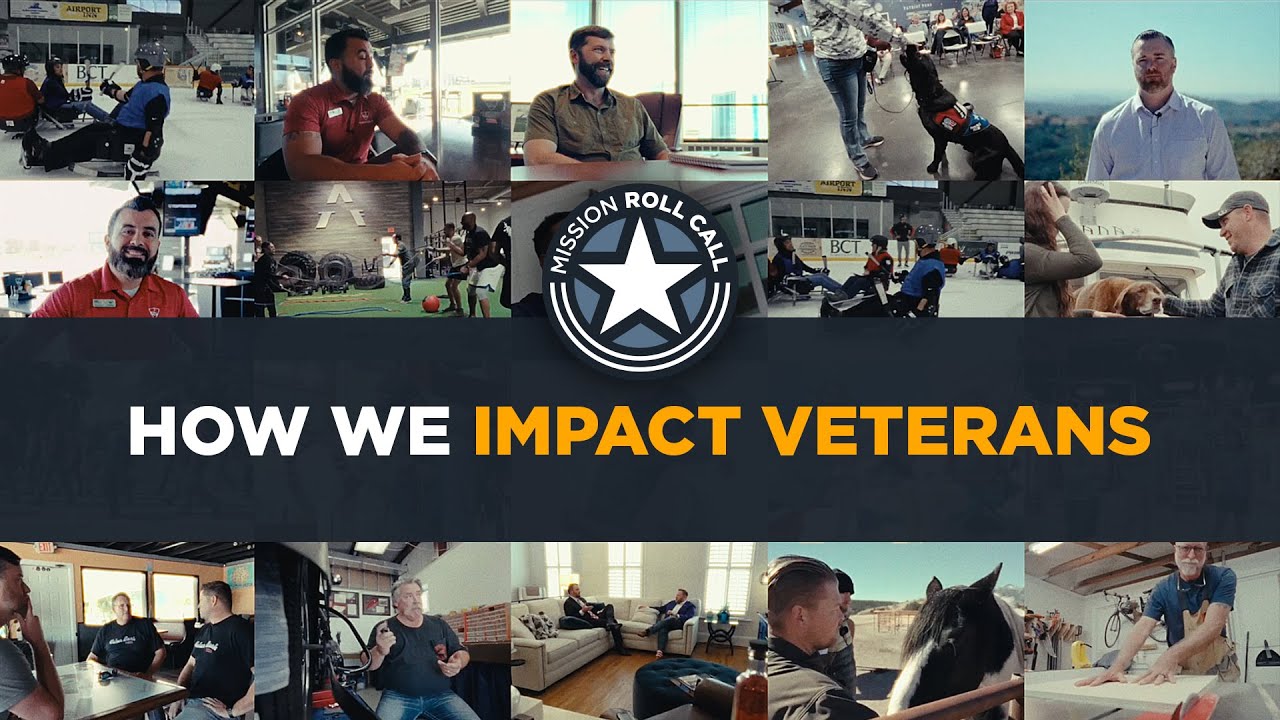 AIRPORT INN

BCT

AIRPORT INN

BCT

MISSION ROLL CALL

HOW WE IMPACT VETERANS